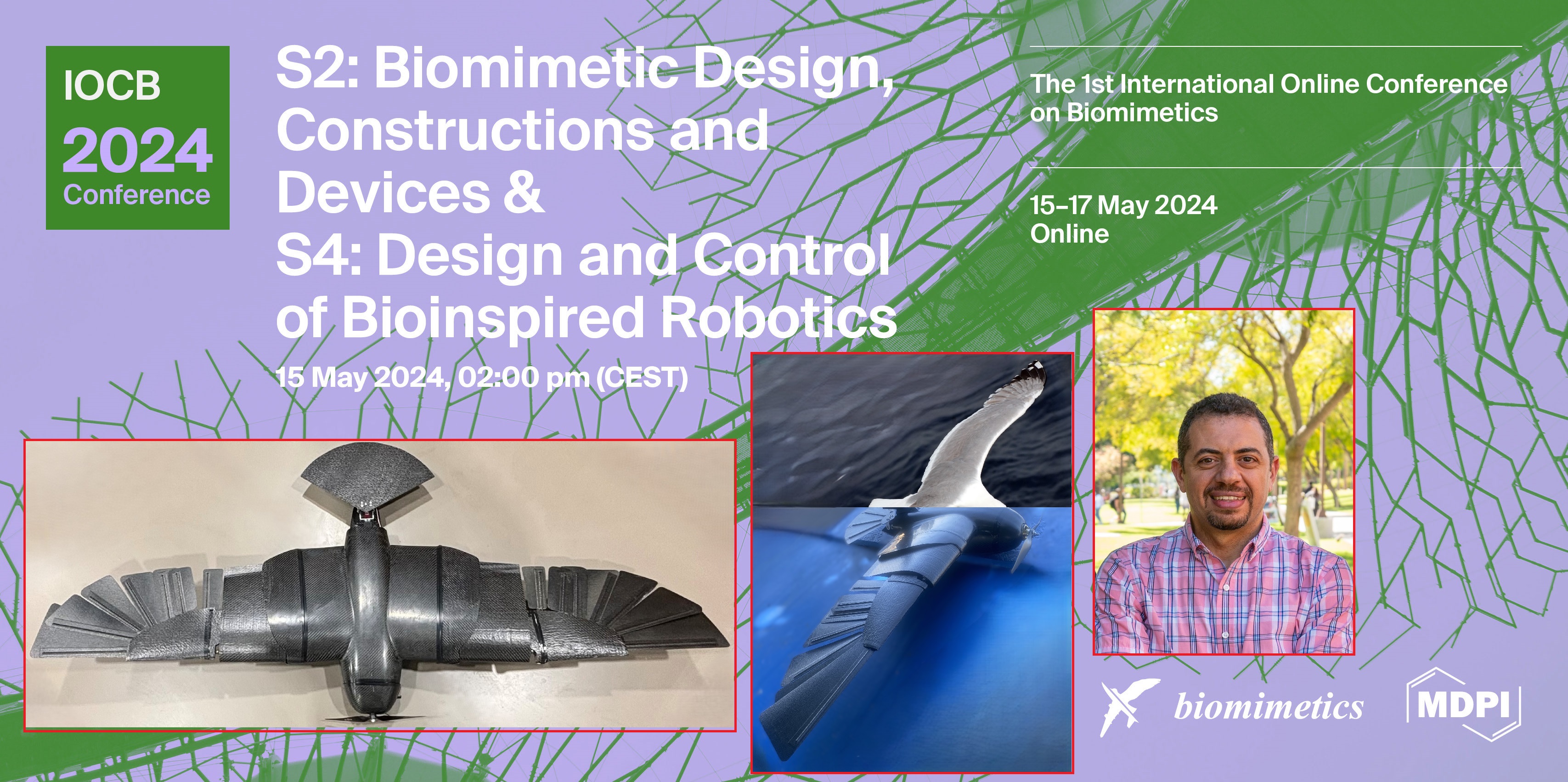 IOCB
2024
Conference

S2: Biomimetic Design, Constructions and Devices &
S4: Design and Control of Bioinspired Robotics

15 May 2024, 02:00 pm (CEST)

The 1st International Online Conference on Biomimetics

15–17 May 2024
Online

biomimetics

MDPI